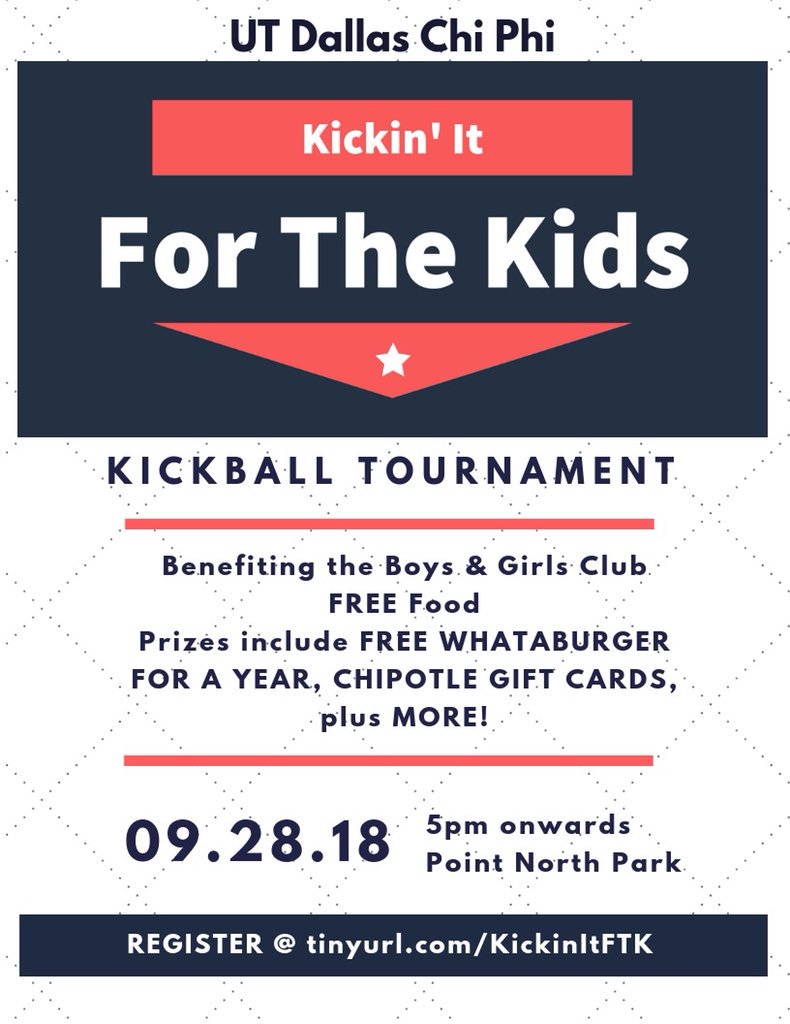 UT Dallas Chi Phi

Kickin' It

For The Kids

KICKBALL TOURNAMENT

Benefiting the Boys & Girls Club
FREE Food
Prizes include FREE WHATABURGER FOR A YEAR, CHIPOTLE GIFT CARDS, plus MORE!

09.28.18

5pm onwards
Point North Park

REGISTER @ tinyurl.com/KickinItFTK